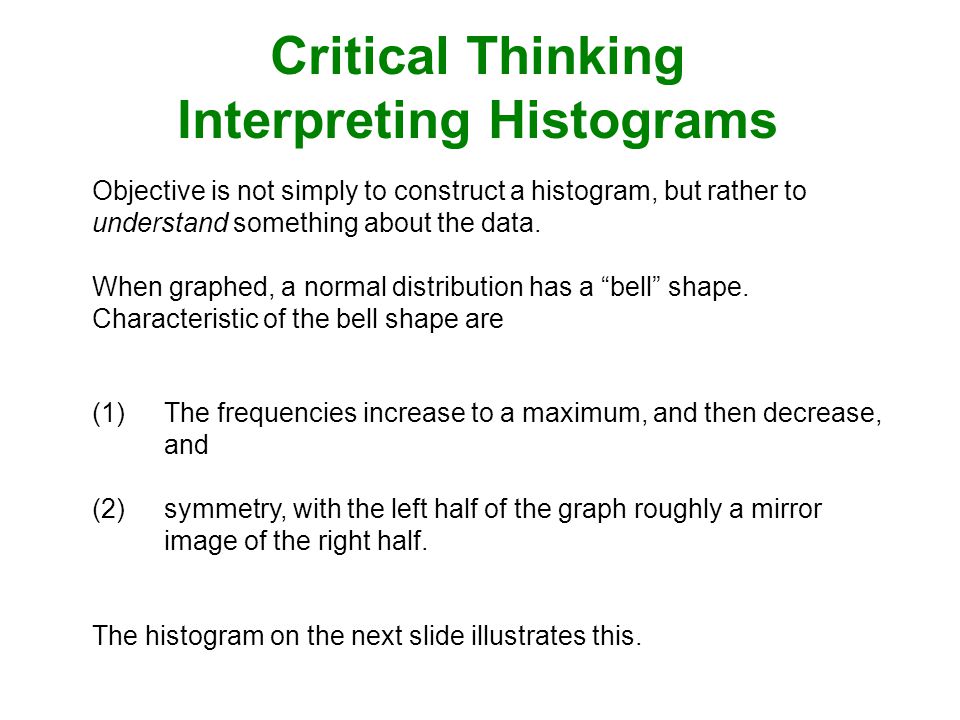 Critical Thinking
Interpreting Histograms

Objective is not simply to construct a histogram, but rather to understand something about the data.

When graphed, a normal distribution has a “bell” shape. Characteristic of the bell shape are

(1) The frequencies increase to a maximum, and then decrease, and

(2) symmetry, with the left half of the graph roughly a mirror image of the right half.

The histogram on the next slide illustrates this.